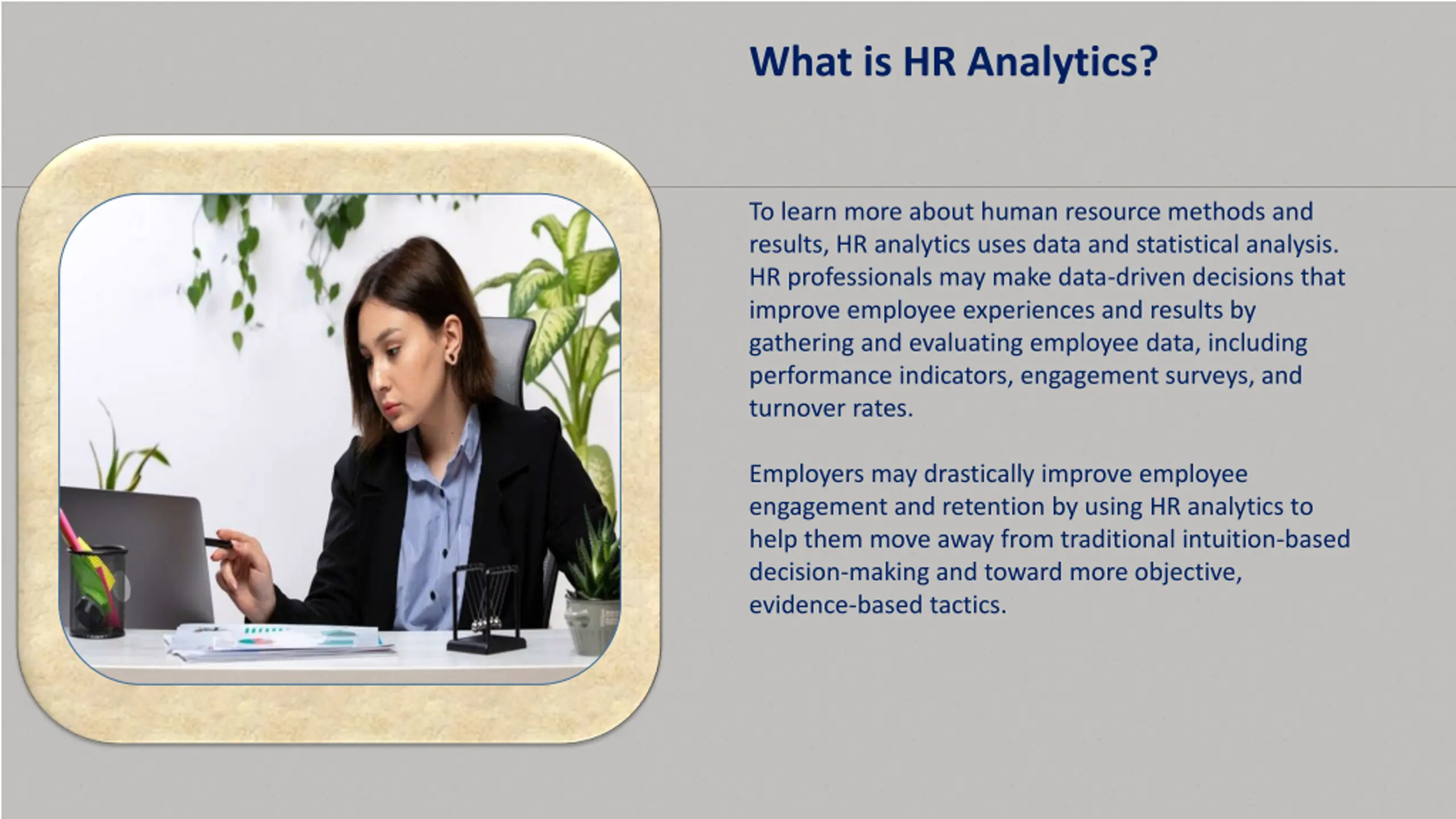 What is HR Analytics?

To learn more about human resource methods and results, HR analytics uses data and statistical analysis. HR professionals may make data-driven decisions that improve employee experiences and results by gathering and evaluating employee data, including performance indicators, engagement surveys, and turnover rates.

Employers may drastically improve employee engagement and retention by using HR analytics to help them move away from traditional intuition-based decision-making and toward more objective, evidence-based tactics.